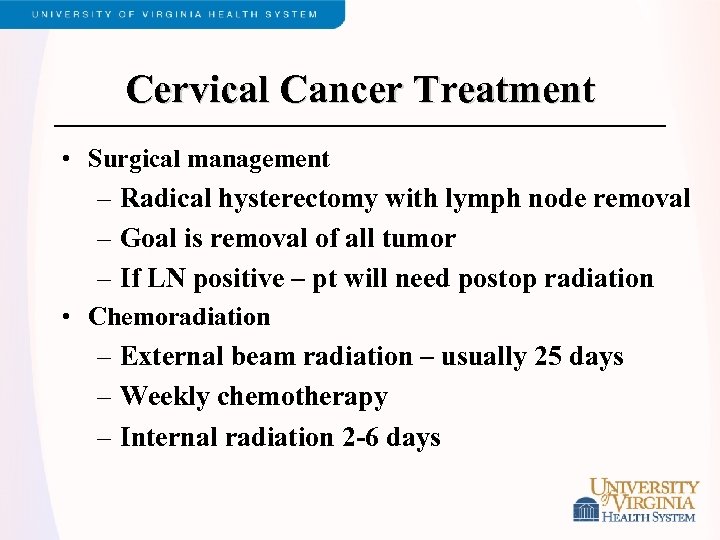 UNIVERSITY OF VIRGINIA HEALTH SYSTEM

Cervical Cancer Treatment

• Surgical management
– Radical hysterectomy with lymph node removal
– Goal is removal of all tumor
– If LN positive – pt will need postop radiation
• Chemoradiation
– External beam radiation – usually 25 days
– Weekly chemotherapy
– Internal radiation 2-6 days

UNIVERSITY of VIRGINIA HEALTH SYSTEM